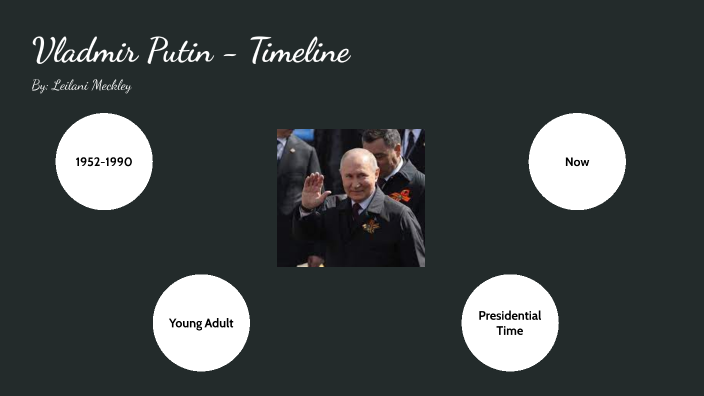 Vladmir Putin - Timeline

By: Leilani Meckley

1952-1990

Now

Young Adult

Presidential Time